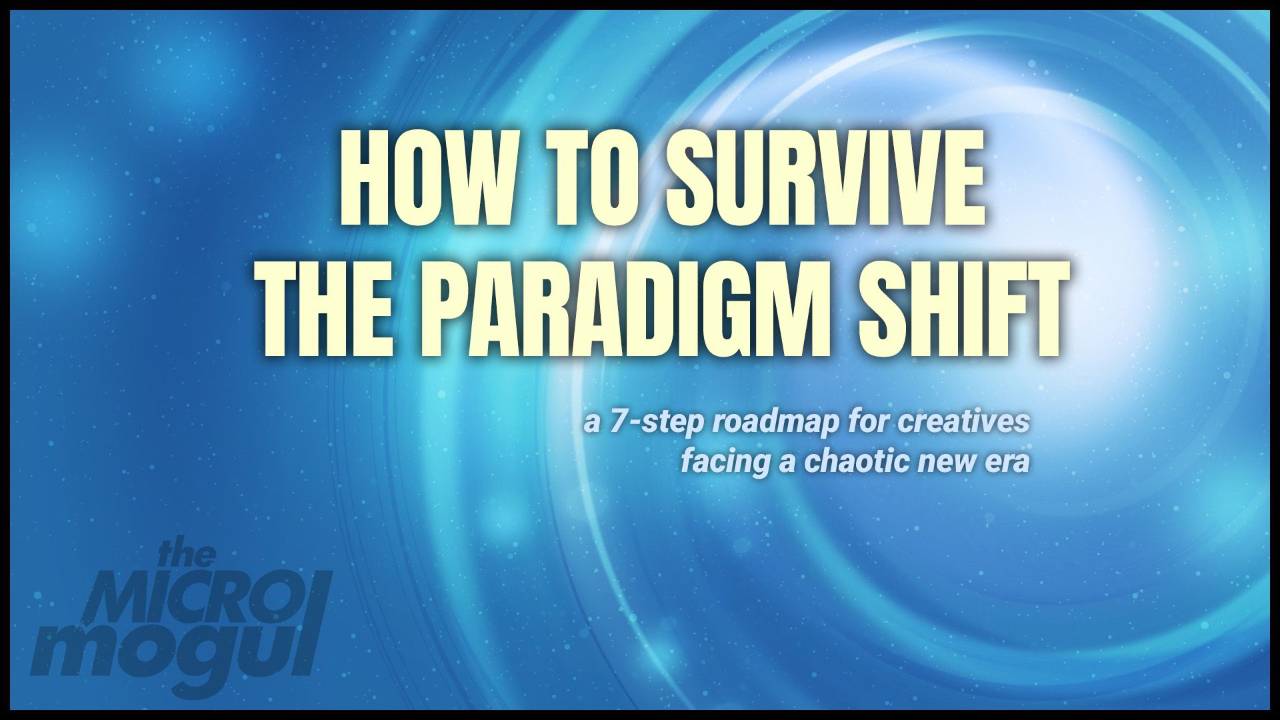 HOW TO SURVIVE
THE PARADIGM SHIFT

a 7-step roadmap for creatives facing a chaotic new era

the
MICRO
mogul